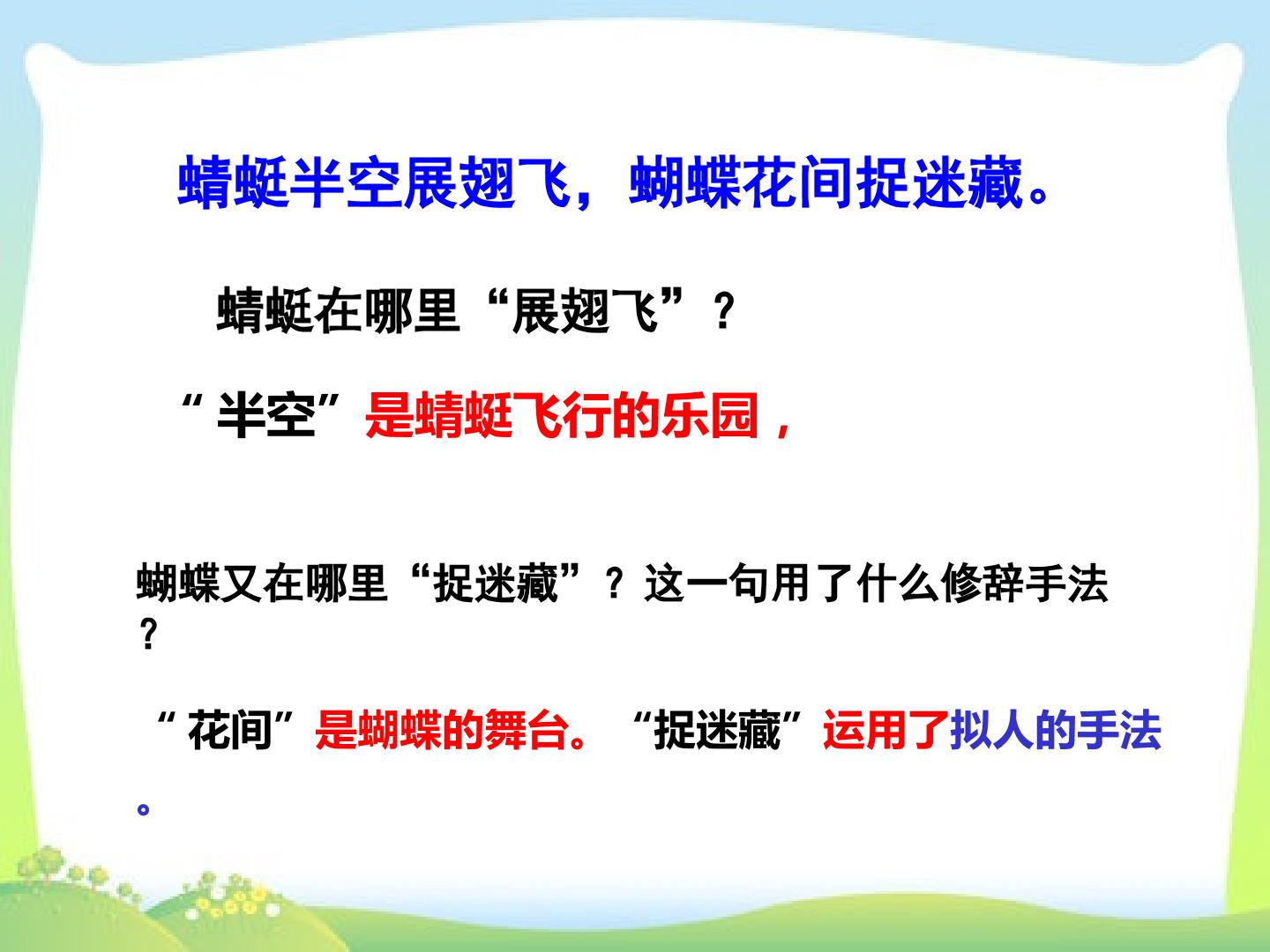 蜻蜓半空展翅飞，蝴蝶花间捉迷藏。

蜻蜓在哪里“展翅飞”？

“半空”是蜻蜓飞行的乐园，

蝴蝶又在哪里“捉迷藏”？这一句用了什么修辞手法？

“花间”是蝴蝶的舞台。“捉迷藏”运用了拟人的手法。